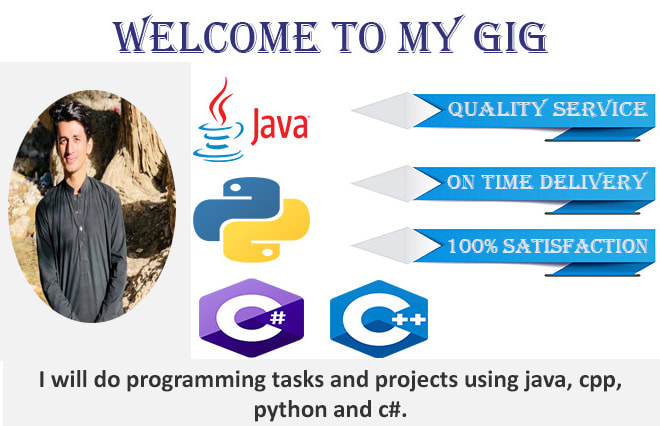 WELCOME TO MY GIG

Java

QUALITY SERVICE

ON TIME DELIVERY

100% SATISFACTION

C#

C++

I will do programming tasks and projects using java, cpp, python and c#.